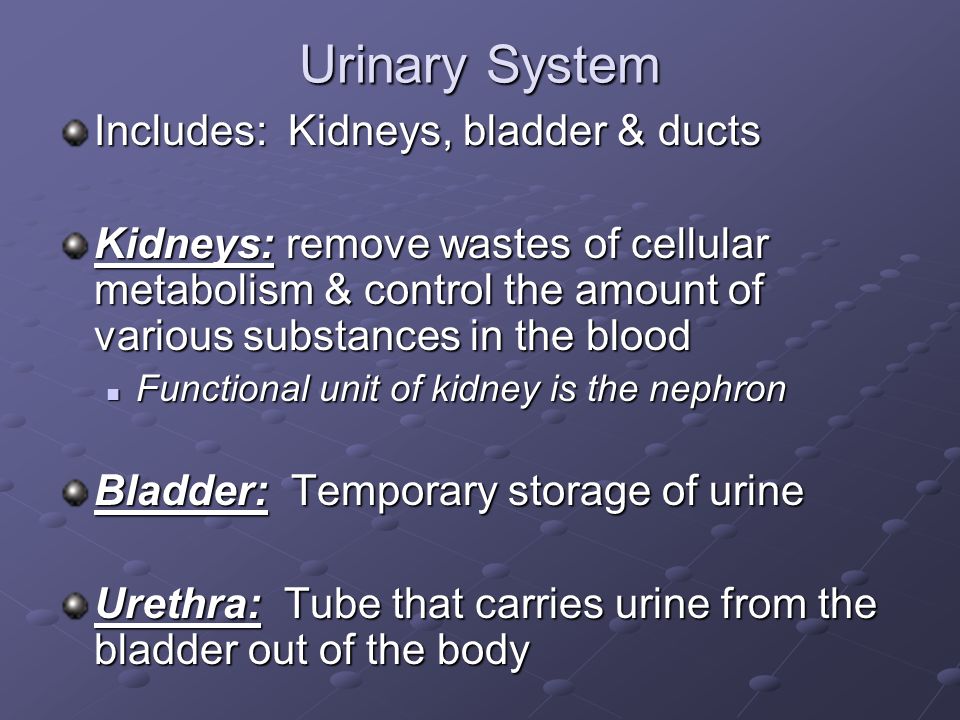 Urinary System

Includes: Kidneys, bladder & ducts

Kidneys: remove wastes of cellular metabolism & control the amount of various substances in the blood

Functional unit of kidney is the nephron

Bladder: Temporary storage of urine

Urethra: Tube that carries urine from the bladder out of the body